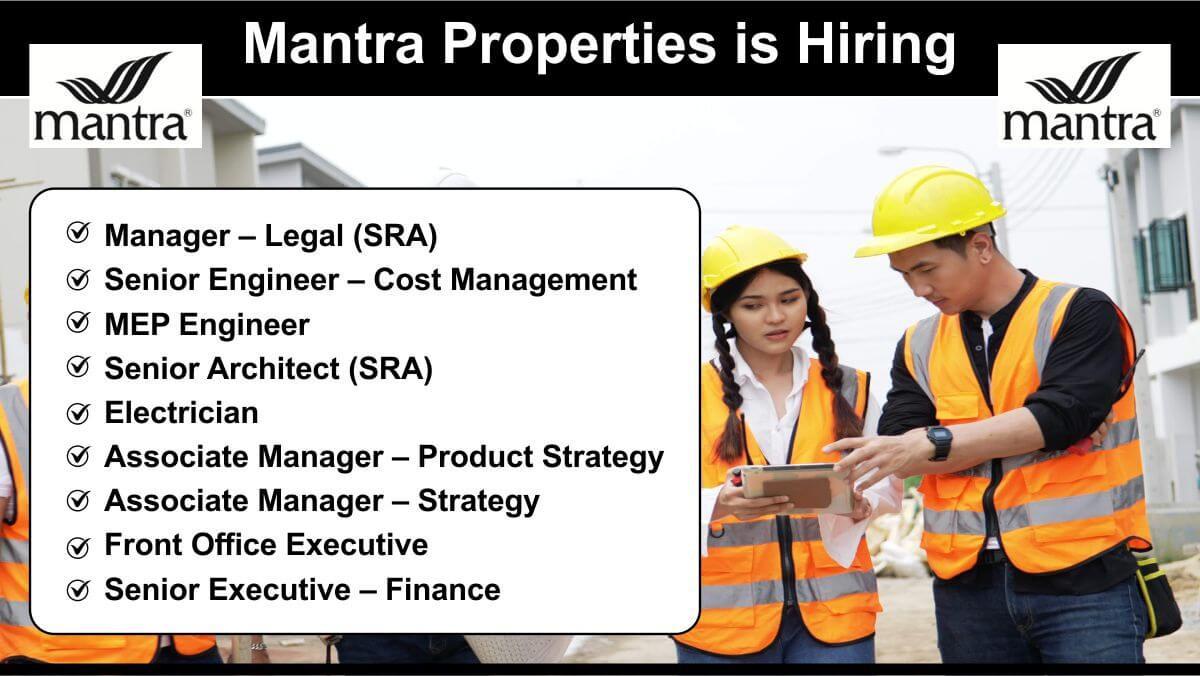 mantra®

Mantra Properties is Hiring

mantra®

Manager – Legal (SRA)
Senior Engineer – Cost Management
MEP Engineer
Senior Architect (SRA)
Electrician
Associate Manager – Product Strategy
Associate Manager – Strategy
Front Office Executive
Senior Executive – Finance